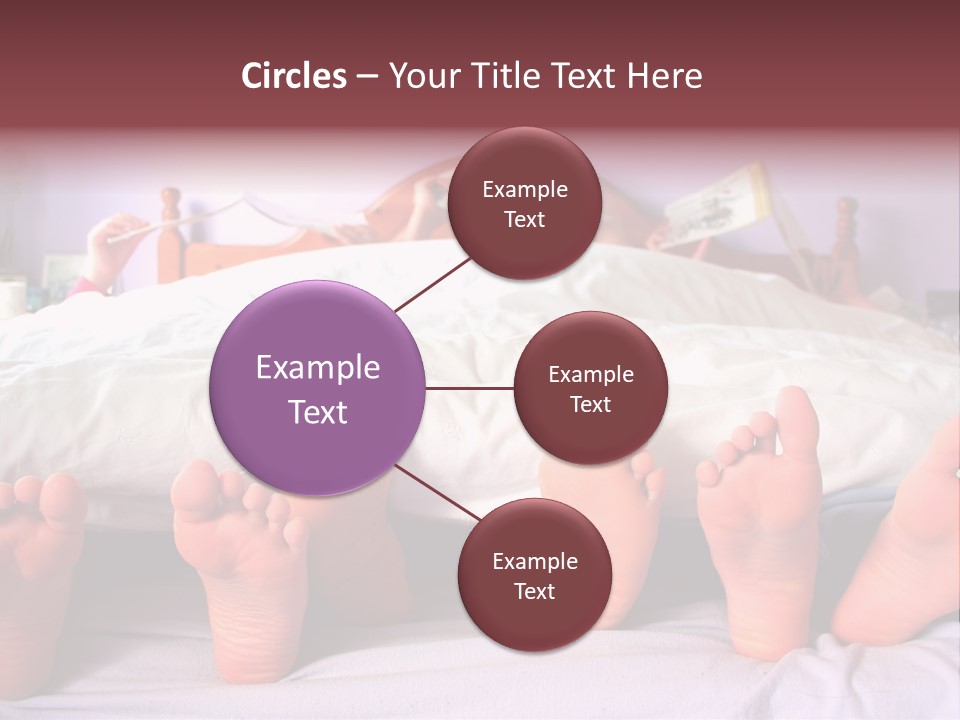 Circles – Your Title Text Here

Example Text

Example Text

Example Text

Example Text